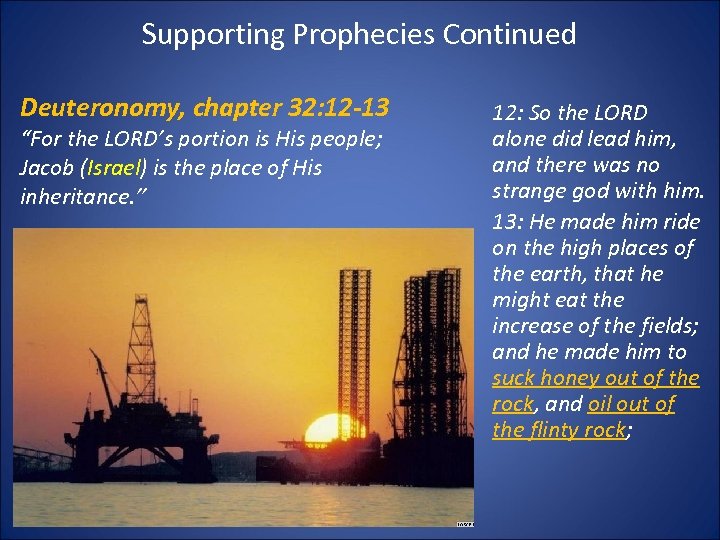 Supporting Prophecies Continued

Deuteronomy, chapter 32:12-13
"For the LORD's portion is His people; Jacob (Israel) is the place of His inheritance."

12: So the LORD alone did lead him, and there was no strange god with him.
13: He made him ride on the high places of the earth, that he might eat the increase of the fields; and he made him to suck honey out of the rock, and oil out of the flinty rock;